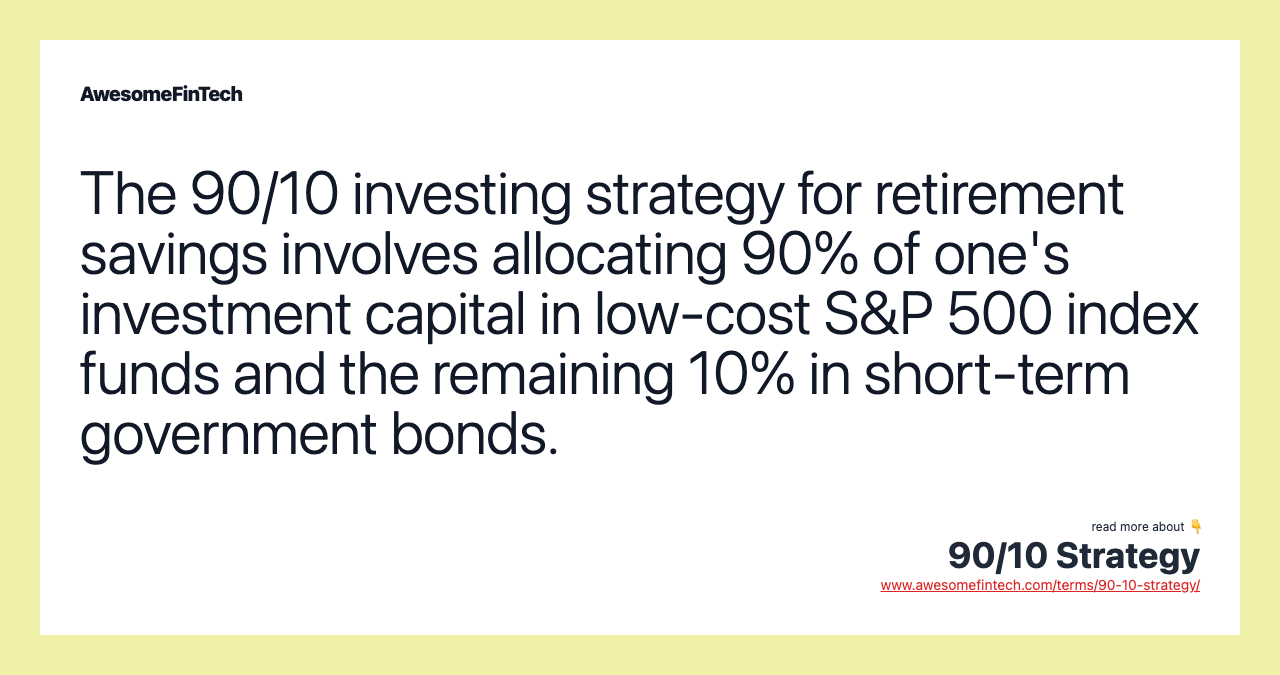 AwesomeFinTech

The 90/10 investing strategy for retirement savings involves allocating 90% of one's investment capital in low-cost S&P 500 index funds and the remaining 10% in short-term government bonds.

read more about 👇
90/10 Strategy
www.awesomefintech.com/terms/90-10-strategy/